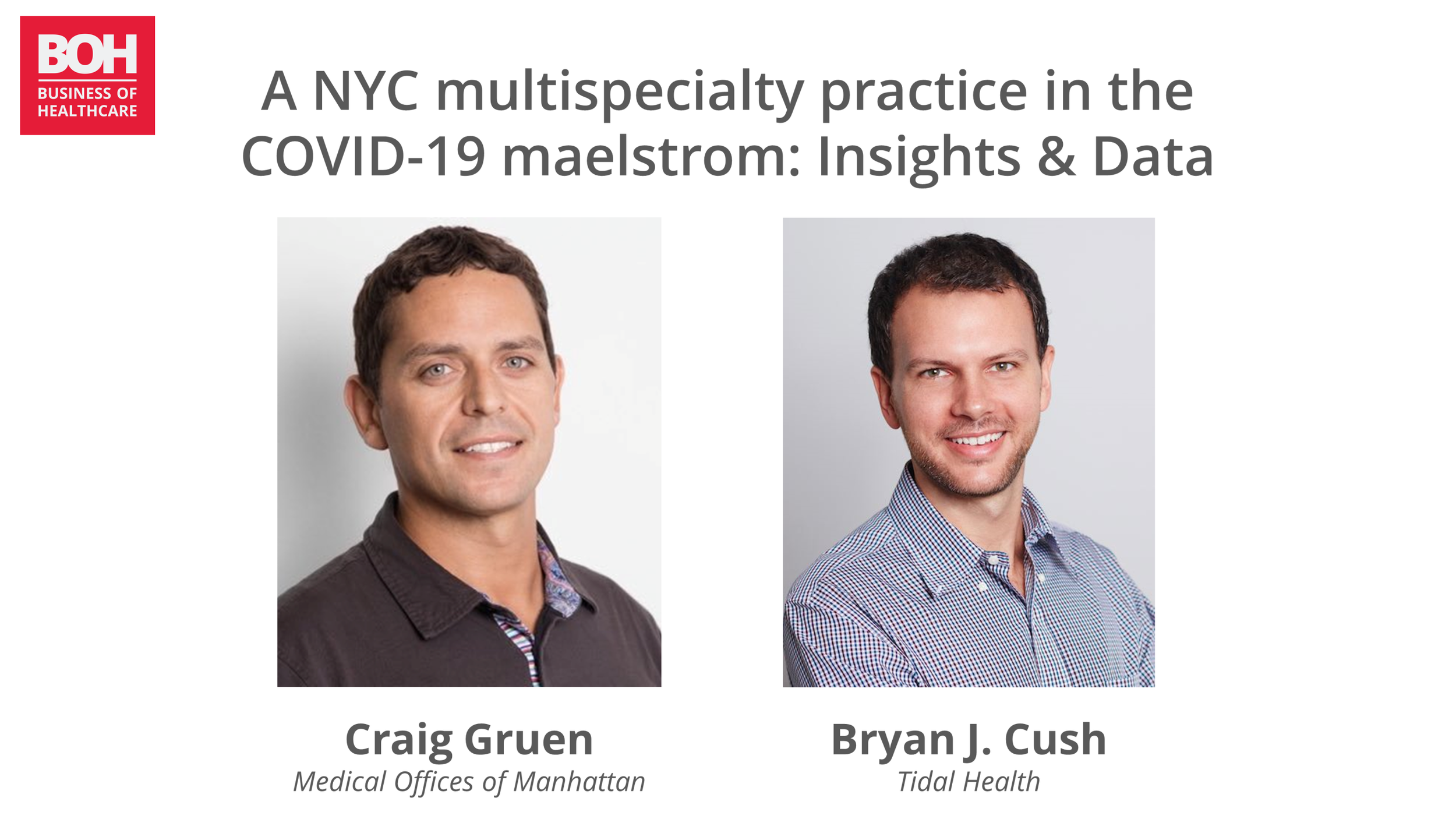 BOH
BUSINESS OF HEALTHCARE

A NYC multispecialty practice in the COVID-19 maelstrom: Insights & Data

Craig Gruen
Medical Offices of Manhattan

Bryan J. Cush
Tidal Health